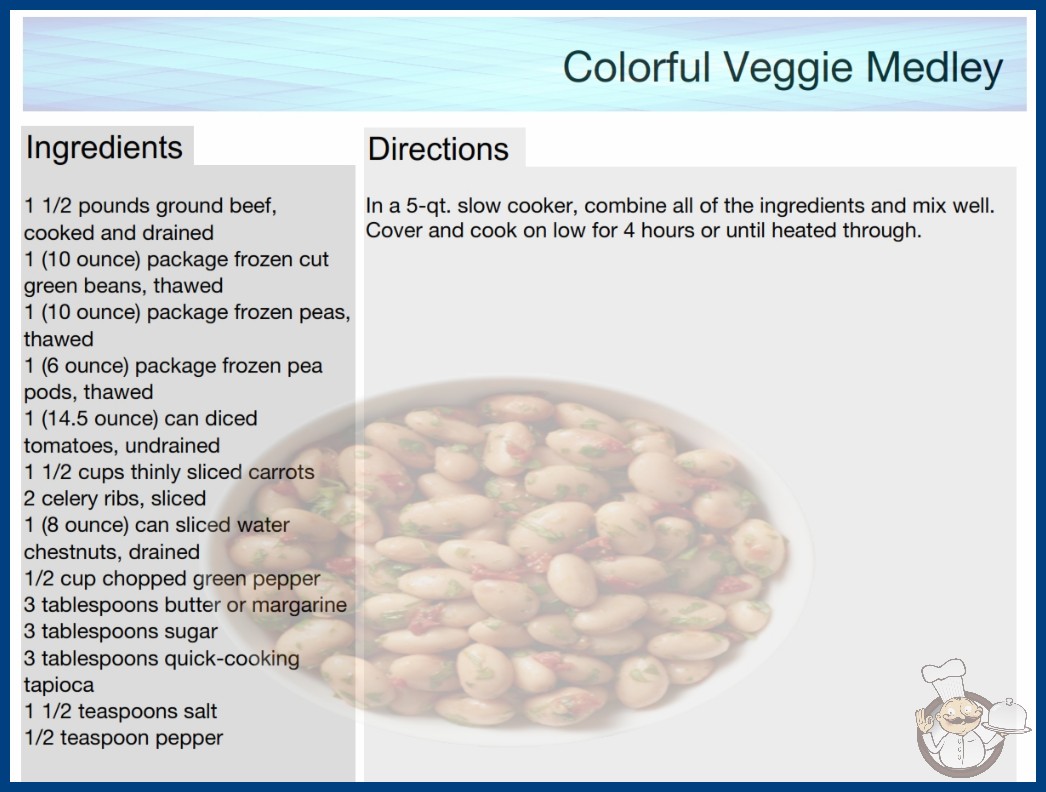 Colorful Veggie Medley

Ingredients

1 1/2 pounds ground beef, cooked and drained
1 (10 ounce) package frozen cut green beans, thawed
1 (10 ounce) package frozen peas, thawed
1 (6 ounce) package frozen pea pods, thawed
1 (14.5 ounce) can diced tomatoes, undrained
1 1/2 cups thinly sliced carrots
2 celery ribs, sliced
1 (8 ounce) can sliced water chestnuts, drained
1/2 cup chopped green pepper
3 tablespoons butter or margarine
3 tablespoons sugar
3 tablespoons quick-cooking tapioca
1 1/2 teaspoons salt
1/2 teaspoon pepper

Directions

In a 5-qt. slow cooker, combine all of the ingredients and mix well. Cover and cook on low for 4 hours or until heated through.